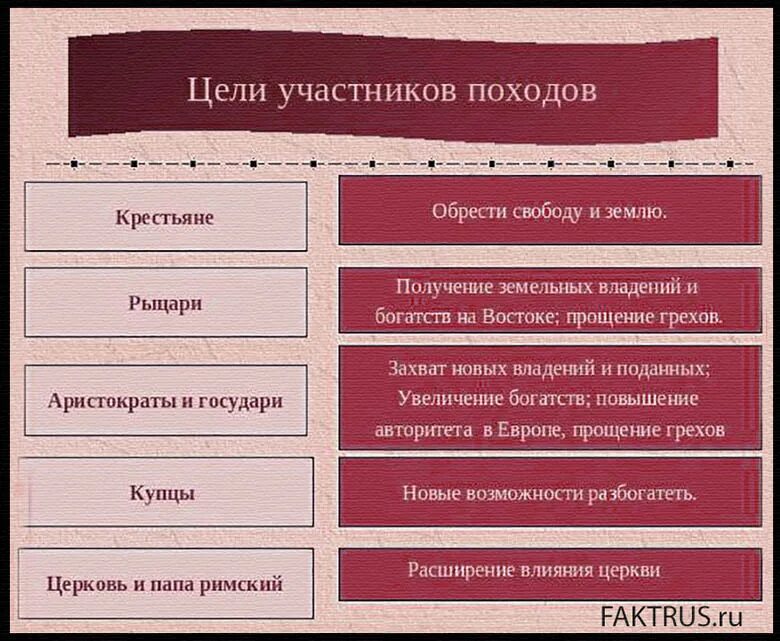 Цели участников походов

| Крестьяне | Обрести свободу и землю. |
|---|---|
| Рыцари | Получение земельных владений и богатств на Востоке; прощение грехов. |
| Аристократы и государи | Захват новых владений и поданных; Увеличение богатств; повышение авторитета в Европе, прощение грехов |
| Купцы | Новые возможности разбогатеть. |
| Церковь и папа римский | Расширение влияния церкви |

FAKTRUS.ru